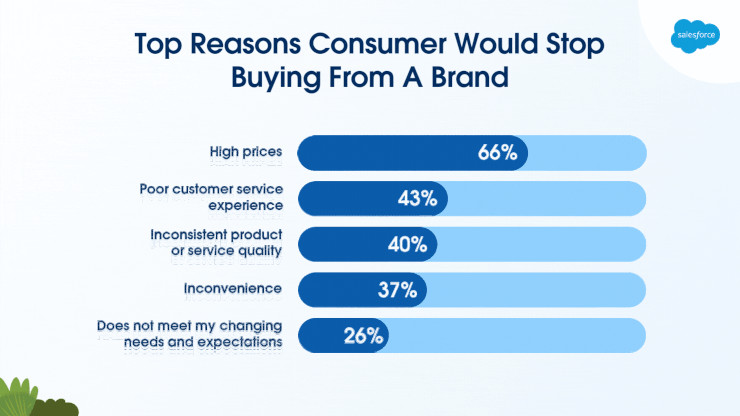 salesforce

Top Reasons Consumer Would Stop Buying From A Brand

High prices 66%

Poor customer service experience 43%

Inconsistent product or service quality 40%

Inconvenience 37%

Does not meet my changing needs and expectations 26%